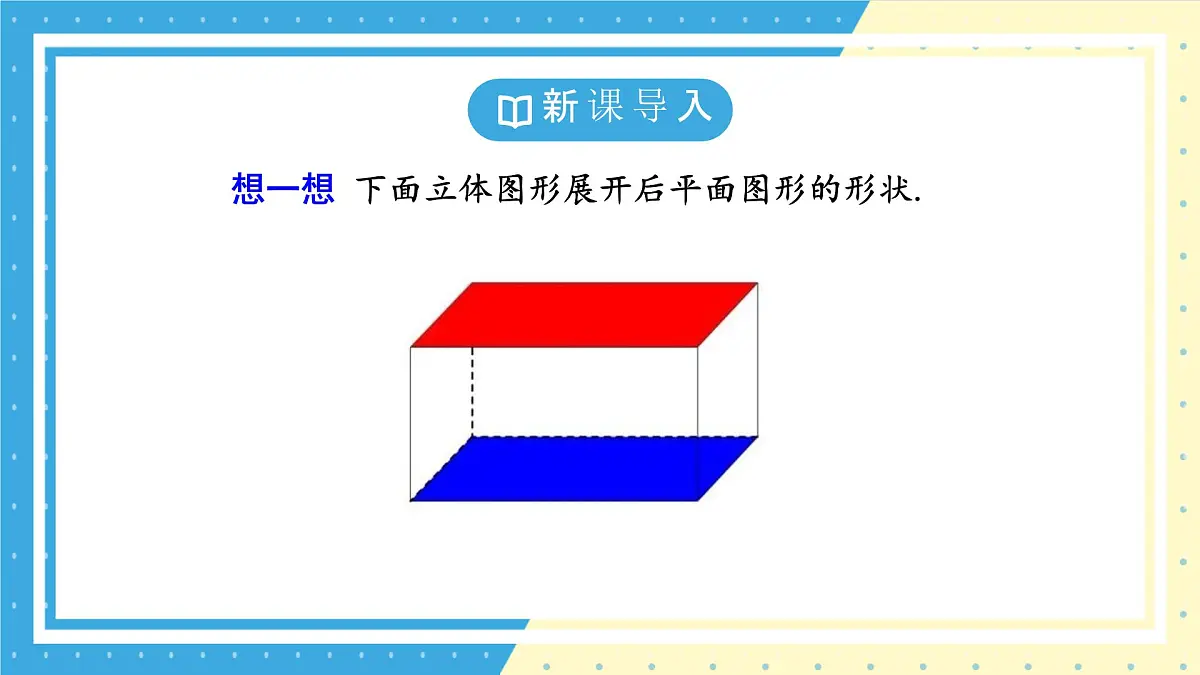 新课导入

想一想 下面立体图形展开后平面图形的形状.